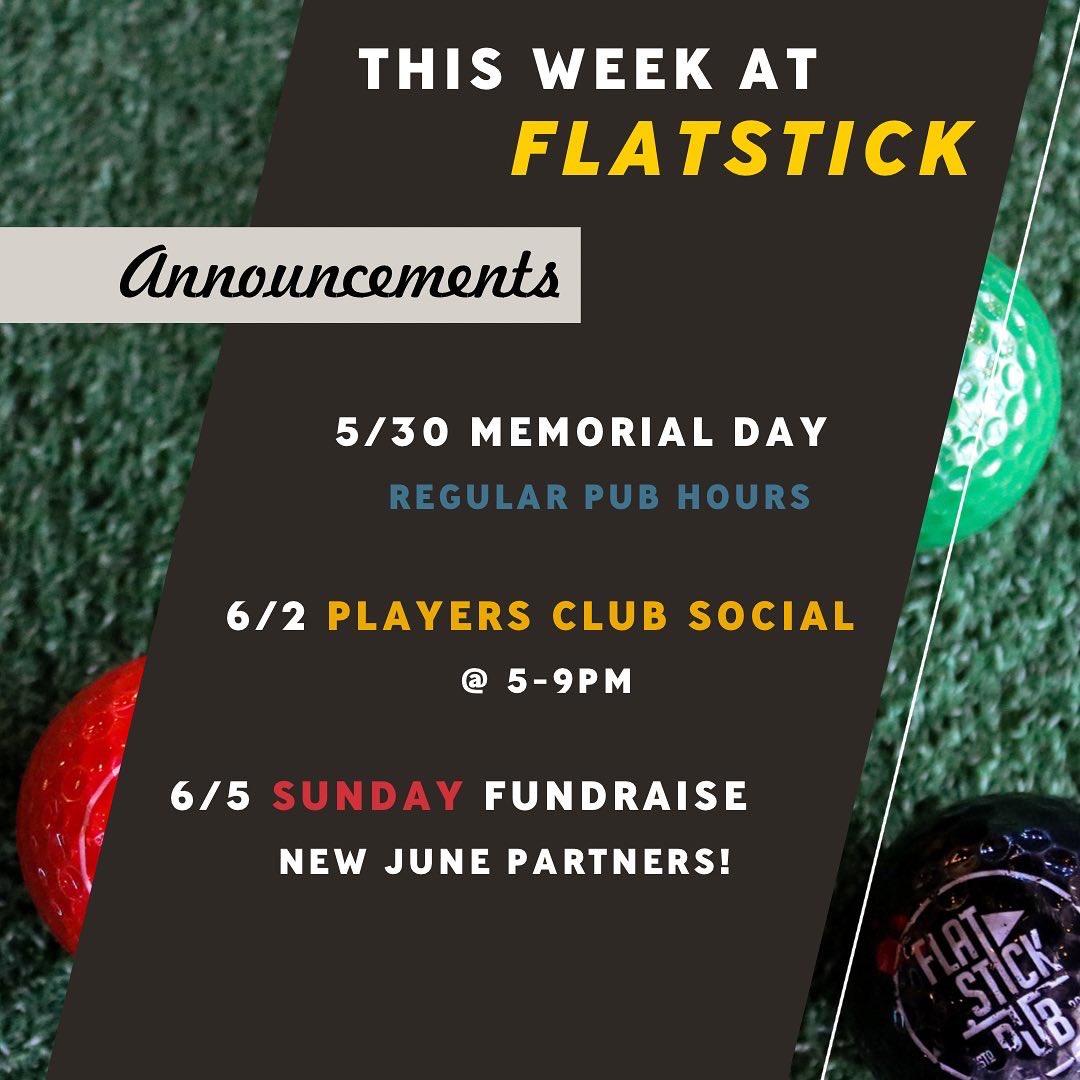 THIS WEEK AT
FLATSTICK

Announcements

5/30 MEMORIAL DAY
REGULAR PUB HOURS

6/2 PLAYERS CLUB SOCIAL
@ 5-9PM

6/5 SUNDAY FUNDRAISE
NEW JUNE PARTNERS!

FLAT STICK PUB